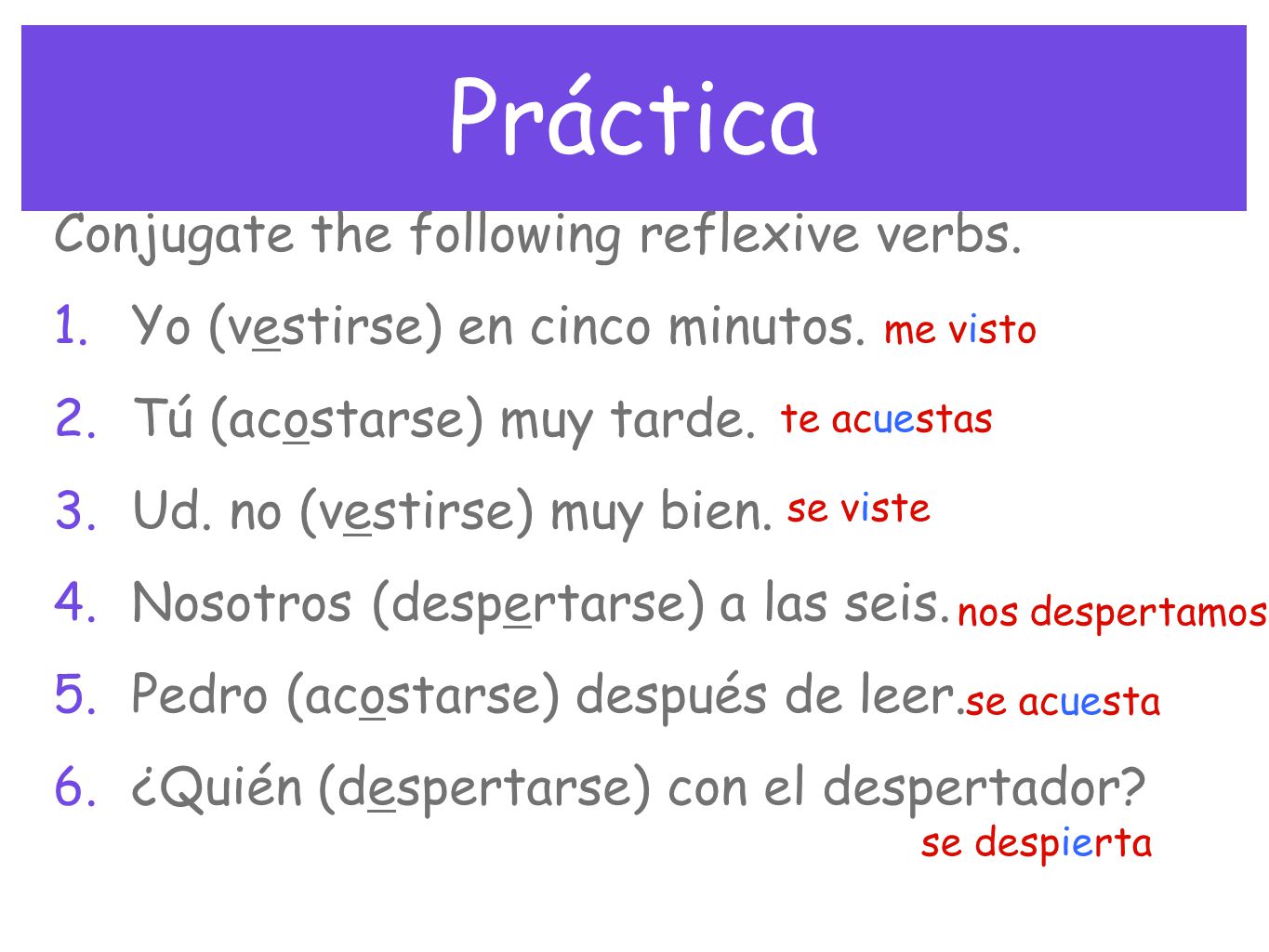 Práctica

Conjugate the following reflexive verbs.

1. Yo (vestirse) en cinco minutos. me visto
2. Tú (acostarse) muy tarde. te acuestas
3. Ud. no (vestirse) muy bien. se viste
4. Nosotros (despertarse) a las seis. nos despertamos
5. Pedro (acostarse) después de leer. se acuesta
6. ¿Quién (despertarse) con el despertador? se despierta